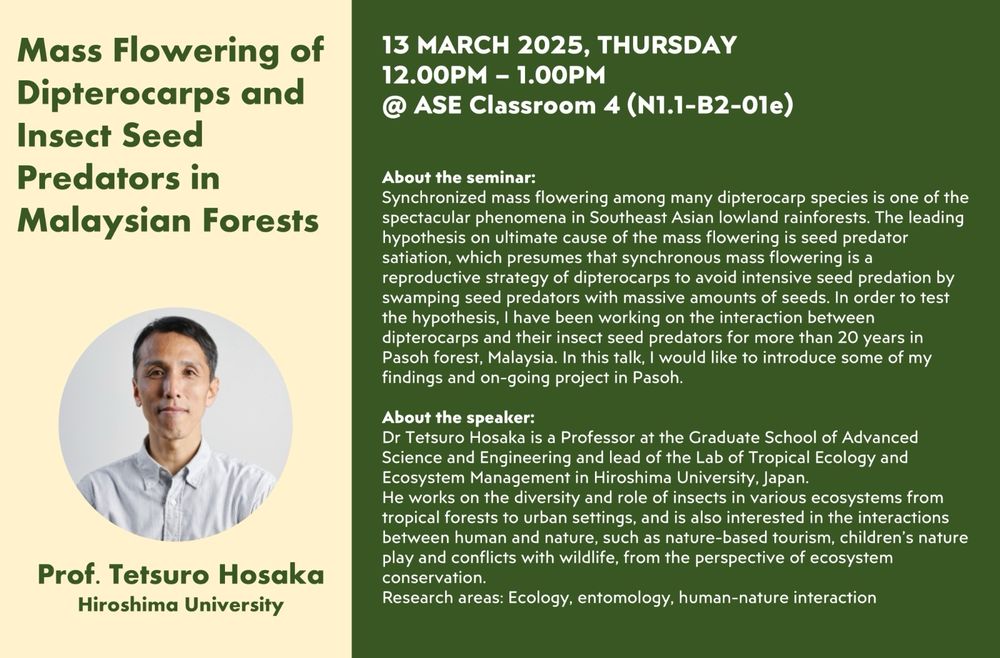 Mass Flowering of Dipterocarps and Insect Seed Predators in Malaysian Forests

Prof. Tetsuro Hosaka
Hiroshima University

13 MARCH 2025, THURSDAY
12.00PM – 1.00PM
@ ASE Classroom 4 (N1.1-B2-01e)

About the seminar:
Synchronized mass flowering among many dipterocarp species is one of the spectacular phenomena in Southeast Asian lowland rainforests. The leading hypothesis on ultimate cause of the mass flowering is seed predator satiation, which presumes that synchronous mass flowering is a reproductive strategy of dipterocarps to avoid intensive seed predation by swamping seed predators with massive amounts of seeds. In order to test the hypothesis, I have been working on the interaction between dipterocarps and their insect seed predators for more than 20 years in Pasoh forest, Malaysia. In this talk, I would like to introduce some of my findings and on-going project in Pasoh.

About the speaker:
Dr Tetsuro Hosaka is a Professor at the Graduate School of Advanced Science and Engineering and lead of the Lab of Tropical Ecology and Ecosystem Management in Hiroshima University, Japan.
He works on the diversity and role of insects in various ecosystems from tropical forests to urban settings, and is also interested in the interactions between human and nature, such as nature-based tourism, children's nature play and conflicts with wildlife, from the perspective of ecosystem conservation.
Research areas: Ecology, entomology, human-nature interaction